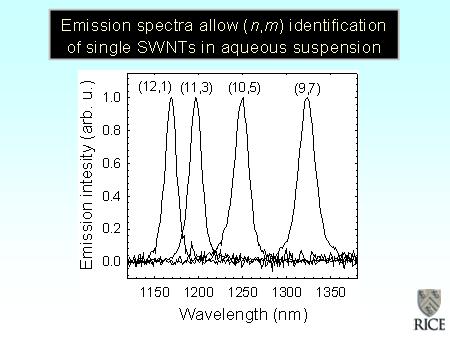 Emission spectra allow ($n$,$m$) identification of single SWNTs in aqueous suspension

(12,1) (11,3) (10,5) (9,7)

Emission intesity (arb. u.)

1.0
0.8
0.6
0.4
0.2
0.0

1150 1200 1250 1300 1350

Wavelength (nm)

RICE